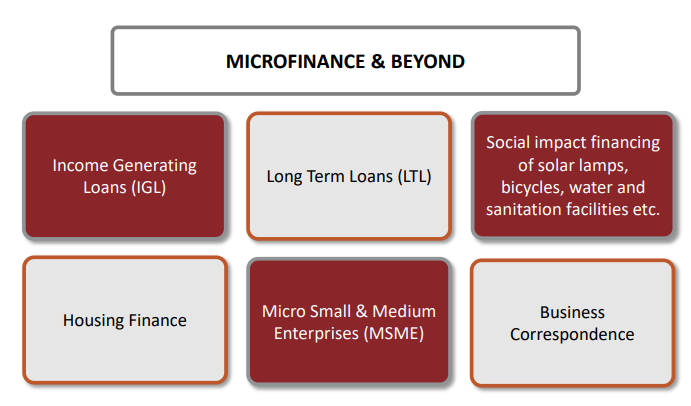 MICROFINANCE & BEYOND

Income Generating Loans (IGL)

Long Term Loans (LTL)

Social impact financing of solar lamps, bicycles, water and sanitation facilities etc.

Housing Finance

Micro Small & Medium Enterprises (MSME)

Business Correspondence